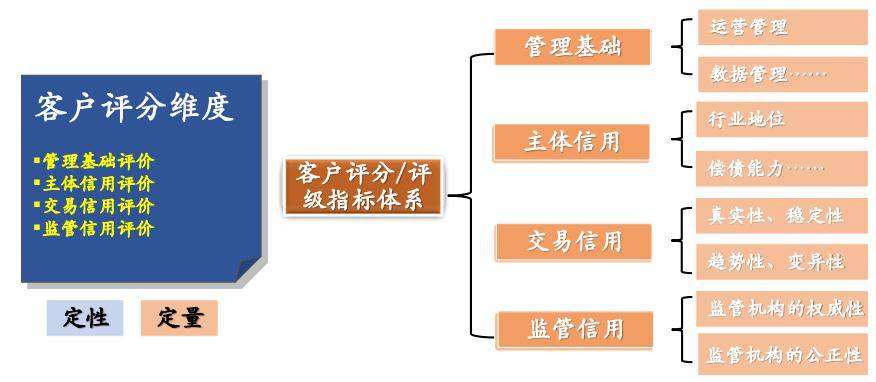 客户评分维度

▪管理基础评价
▪主体信用评价
▪交易信用评价
▪监管信用评价

定性

定量

客户评分/评级指标体系

管理基础

运营管理

数据管理……

主体信用

行业地位

偿债能力……

交易信用

真实性、稳定性

趋势性、变异性

监管信用

监管机构的权威性

监管机构的公正性